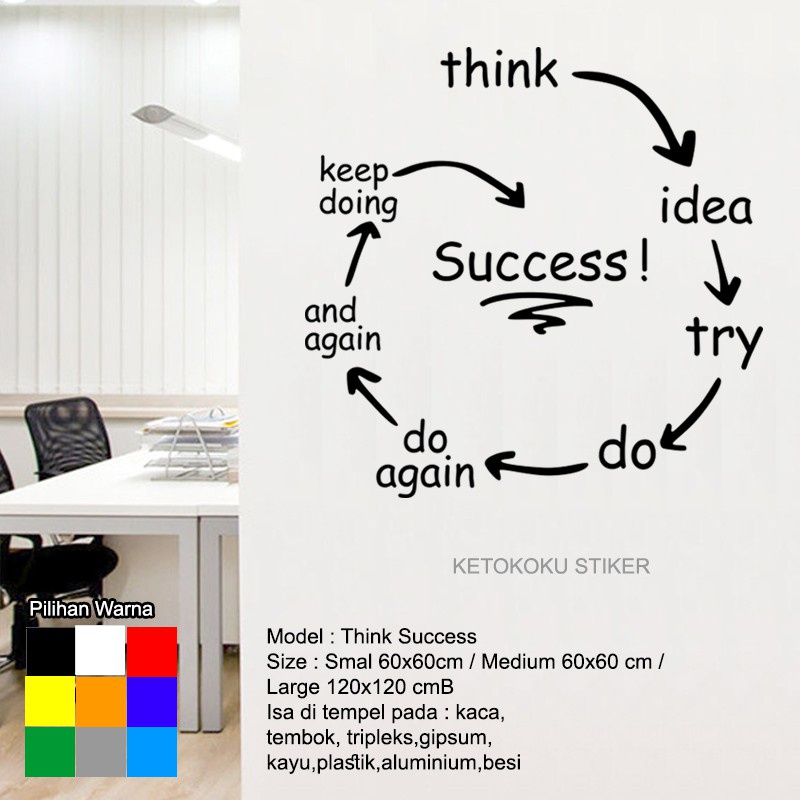 think

idea

try

do

do again

and again

keep doing

Success!

KETOKOKU STIKER

Pilihan Warna

Model : Think Success
Size : Smal 60x60cm / Medium 60x60 cm / Large 120x120 cmB
Isa di tempel pada : kaca, tembok, tripleks,gipsum, kayu,plastik,aluminium,besi